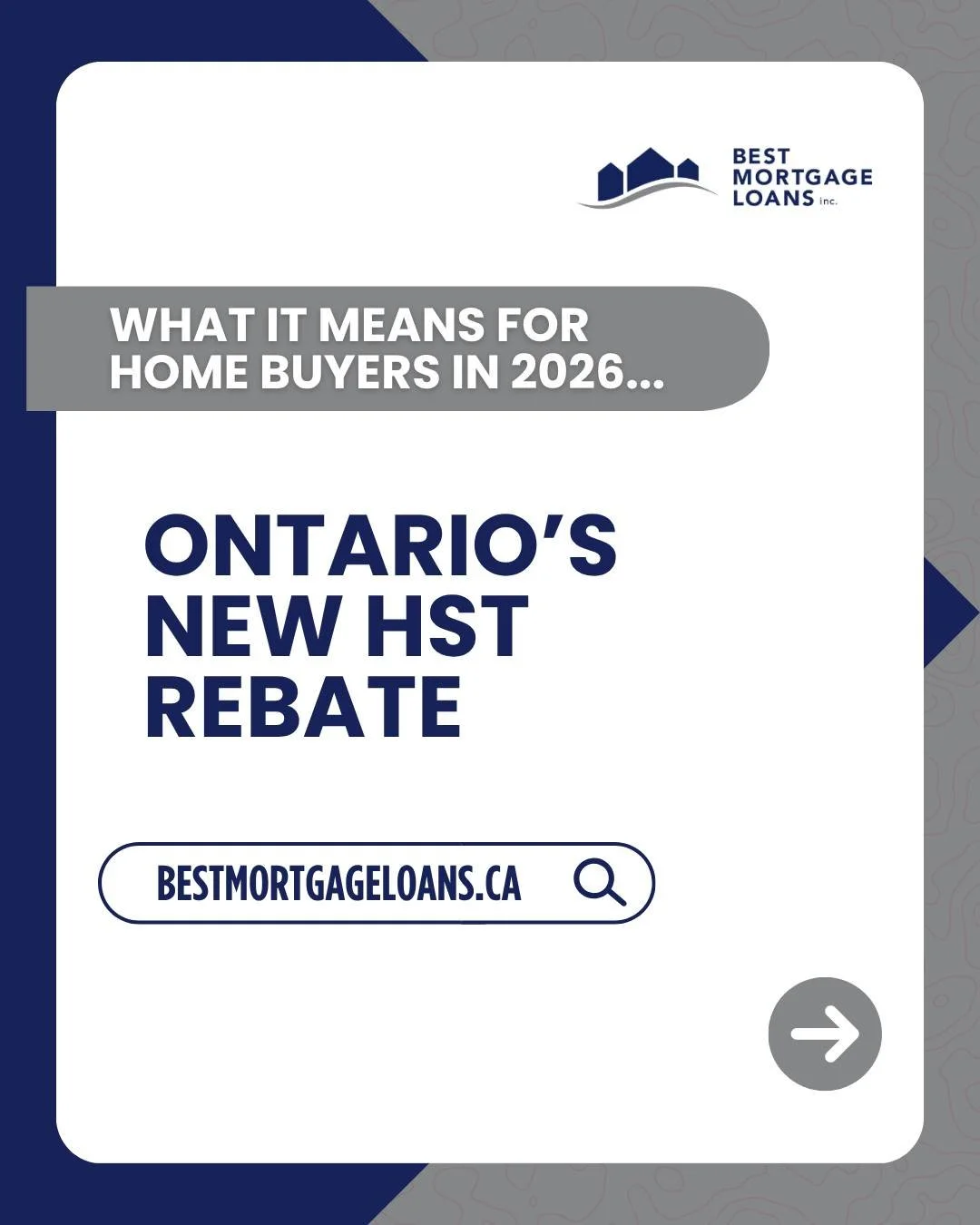 BEST MORTGAGE LOANS inc.

WHAT IT MEANS FOR HOME BUYERS IN 2026...

ONTARIO'S NEW HST REBATE

BESTMORTGAGELOANS.CA